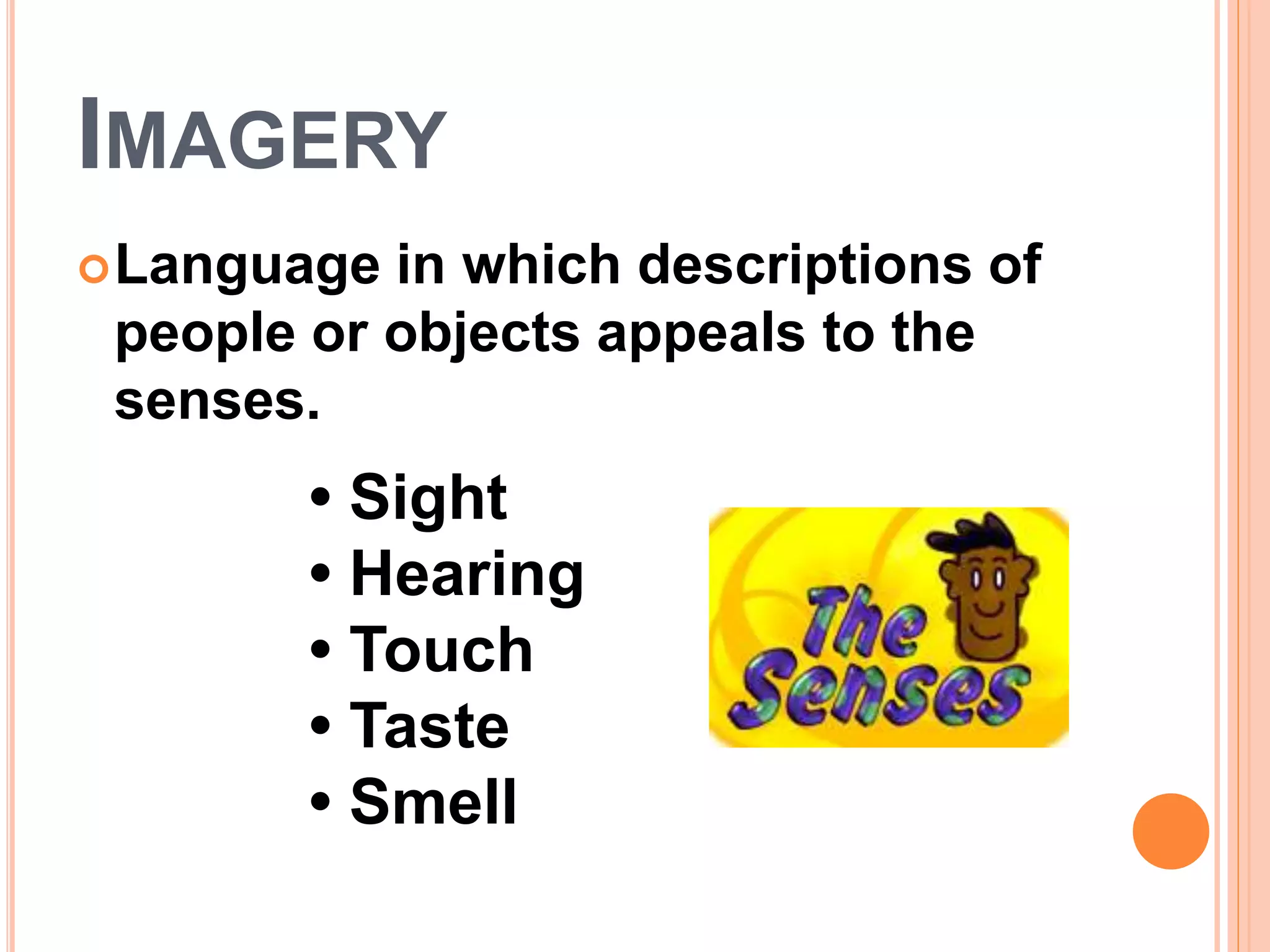 IMAGERY

Language in which descriptions of people or objects appeals to the senses.

• Sight
• Hearing
• Touch
• Taste
• Smell

The Senses